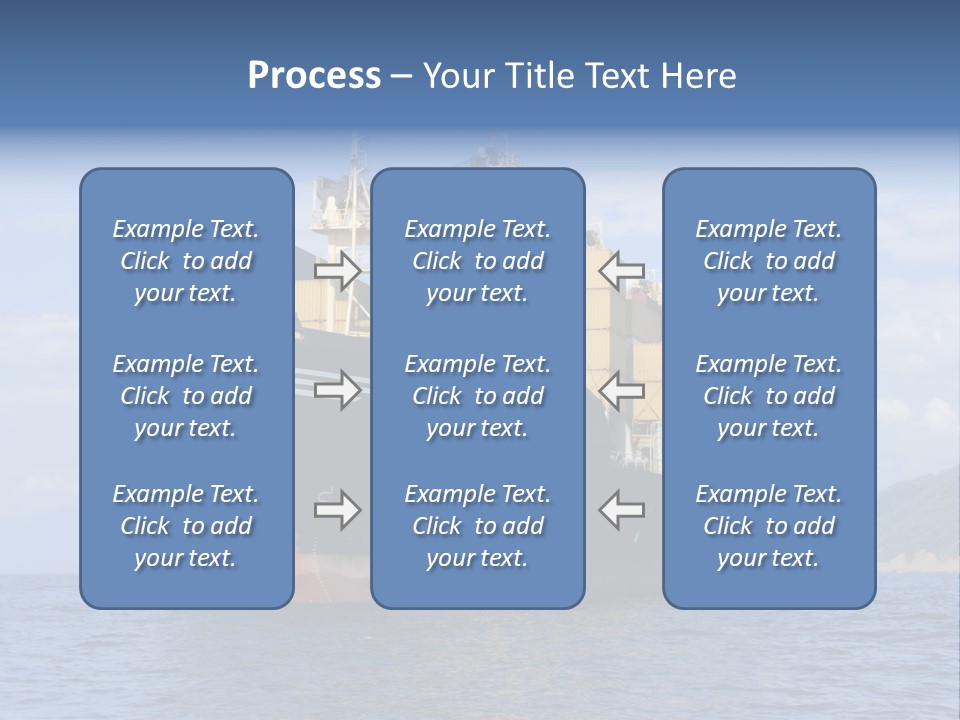 Process – Your Title Text Here

Example Text. Click to add your text.

Example Text. Click to add your text.

Example Text. Click to add your text.

Example Text. Click to add your text.

Example Text. Click to add your text.

Example Text. Click to add your text.

Example Text. Click to add your text.

Example Text. Click to add your text.

Example Text. Click to add your text.